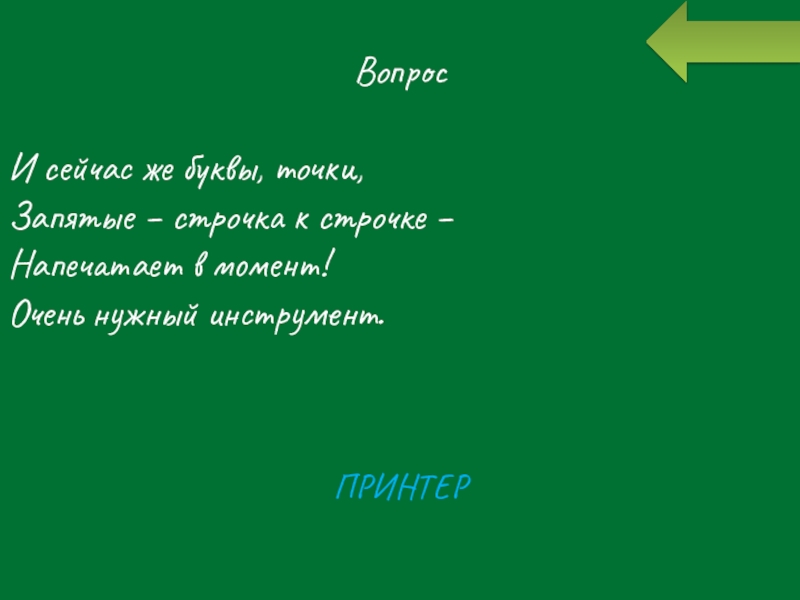 Вопрос

И сейчас же буквы, точки,
Запятые – строчка к строчке –
Напечатает в момент!
Очень нужный инструмент.

ПРИНТЕР